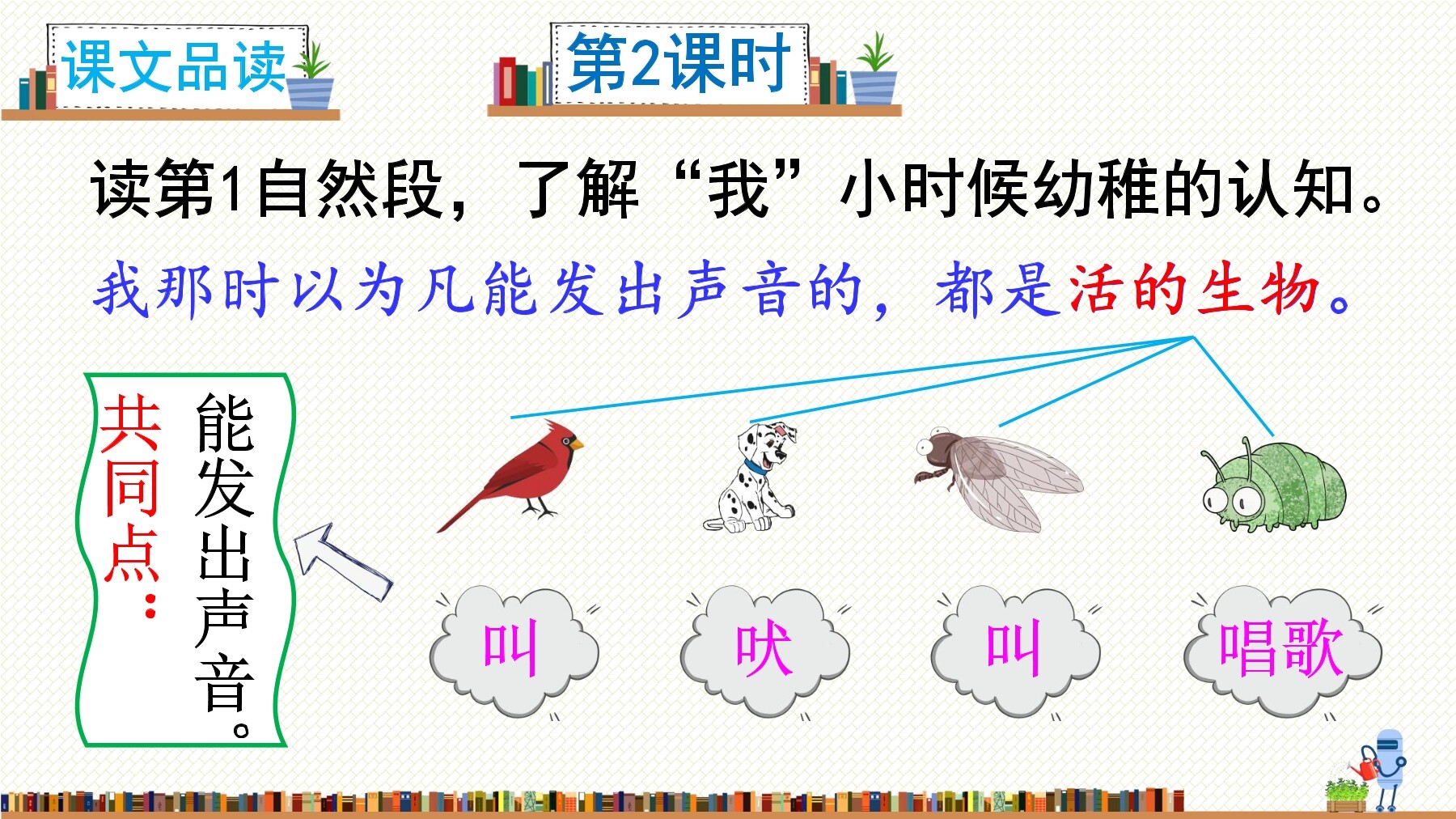 课文品读

第2课时

读第1自然段，了解“我”小时候幼稚的认知。

我那时以为凡能发出声音的，都是活的生物。

共同点：能发出声音。

叫

吠

叫

唱歌